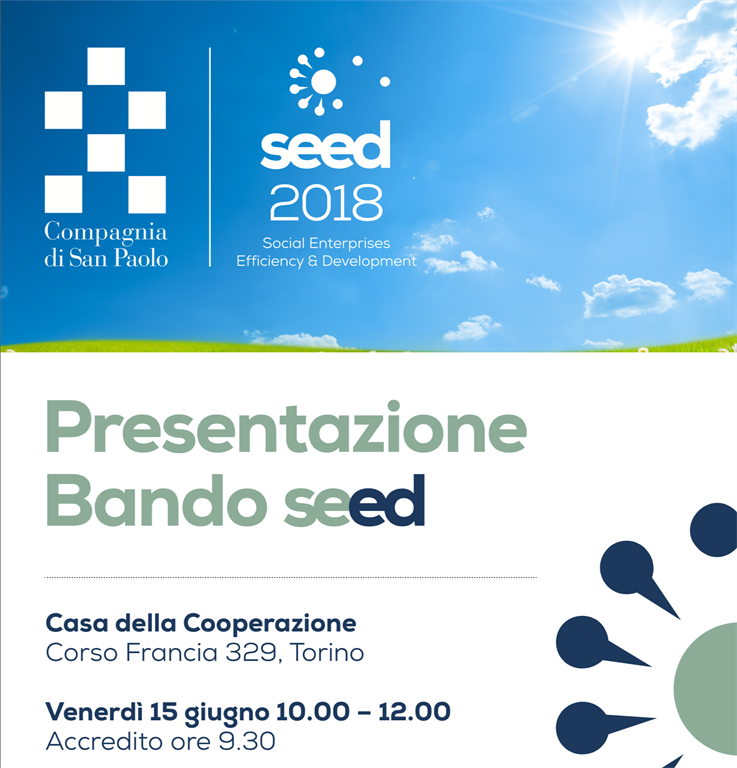 Compagnia di San Paolo

seed
2018
Social Enterprises
Efficiency & Development

Presentazione
Bando seed

Casa della Cooperazione
Corso Francia 329, Torino

Venerdì 15 giugno 10.00 – 12.00
Accredito ore 9.30